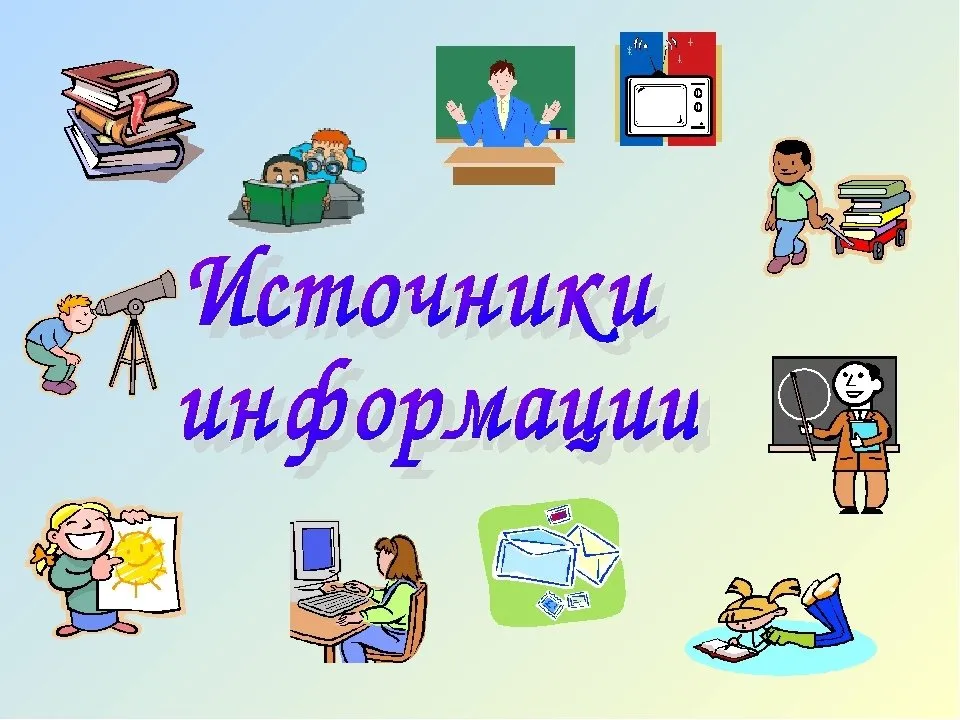 Источники информации